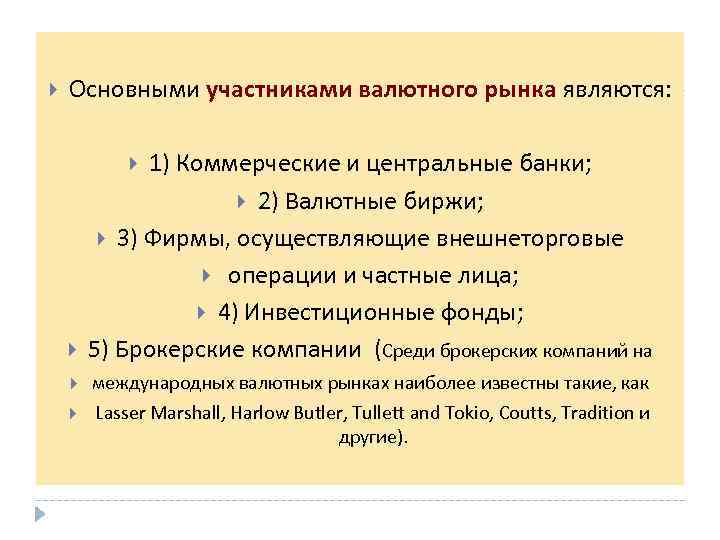 Основными участниками валютного рынка являются:

1) Коммерческие и центральные банки;

2) Валютные биржи;

3) Фирмы, осуществляющие внешнеторговые

операции и частные лица;

4) Инвестиционные фонды;

5) Брокерские компании (Среди брокерских компаний на

международных валютных рынках наиболее известны такие, как

Lasser Marshall, Harlow Butler, Tullett and Tokio, Coutts, Tradition и другие).